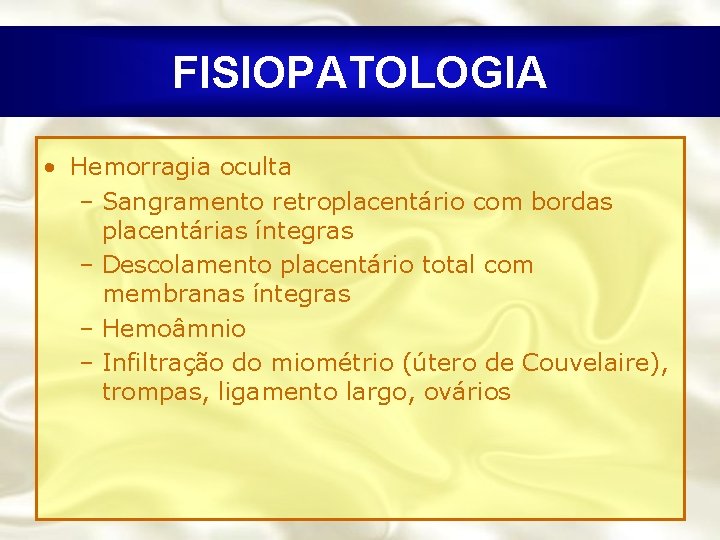 FISIOPATOLOGIA

• Hemorragia oculta
– Sangramento retroplacentário com bordas placentárias íntegras
– Descolamento placentário total com membranas íntegras
– Hemoâmnio
– Infiltração do miométrio (útero de Couvelaire), trompas, ligamento largo, ovários